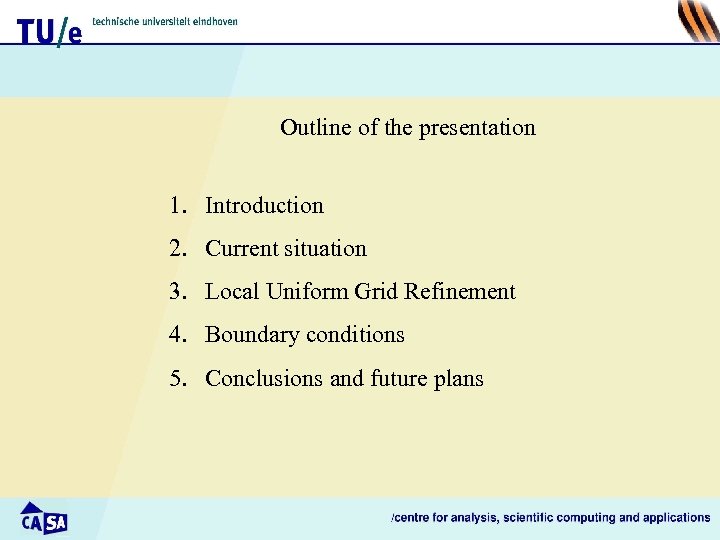 TU/e technische universiteit eindhoven

Outline of the presentation

1. Introduction
2. Current situation
3. Local Uniform Grid Refinement
4. Boundary conditions
5. Conclusions and future plans

CASA

/centre for analysis, scientific computing and applications